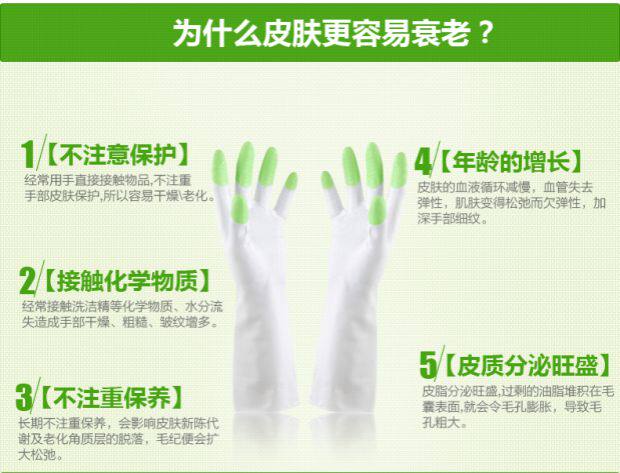 为什么皮肤更容易衰老？

1/【不注意保护】
经常用手直接接触物品,不注重手部皮肤保护,所以容易干燥\老化。

2/【接触化学物质】
经常接触洗洁精等化学物质、水分流失造成手部干燥、粗糙、皱纹增多。

3/【不注重保养】
长期不注重保养，会影响皮肤新陈代谢及老化角质层的脱落，毛纪便会扩大松弛。

4/【年龄的增长】
皮肤的血液循环减慢，血管失去弹性，肌肤变得松弛而欠弹性，加深手部细纹。

5/【皮质分泌旺盛】
皮脂分泌旺盛,过剩的油脂堆积在毛囊表面,就会令毛孔膨胀，导致毛孔粗大。